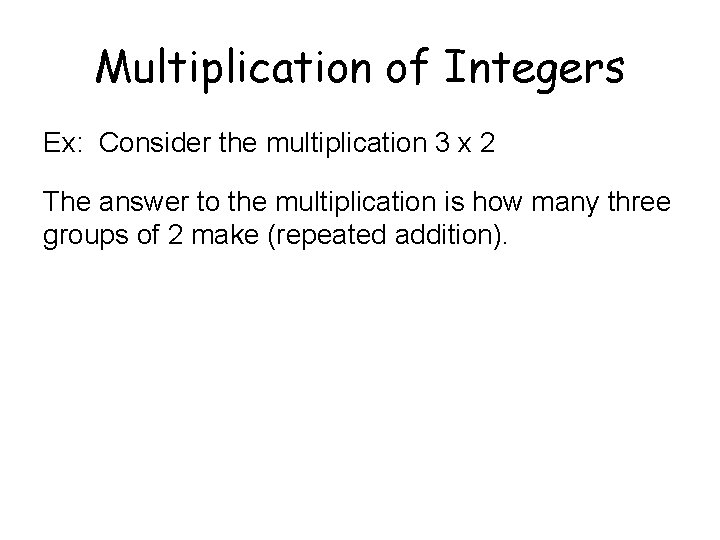 Multiplication of Integers

Ex: Consider the multiplication 3 x 2

The answer to the multiplication is how many three groups of 2 make (repeated addition).